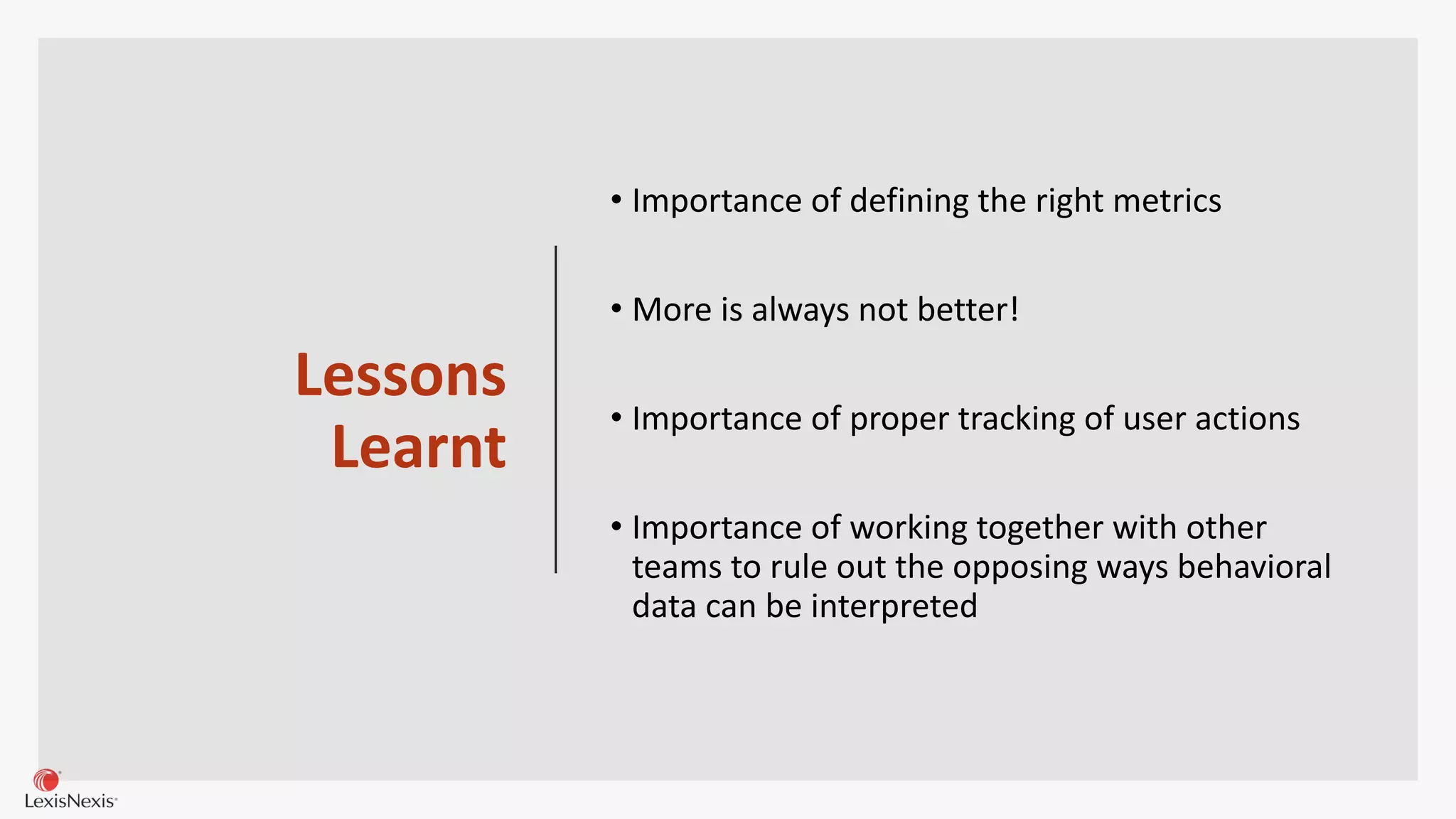 Lessons Learnt

• Importance of defining the right metrics

• More is always not better!

• Importance of proper tracking of user actions

• Importance of working together with other teams to rule out the opposing ways behavioral data can be interpreted

LexisNexis